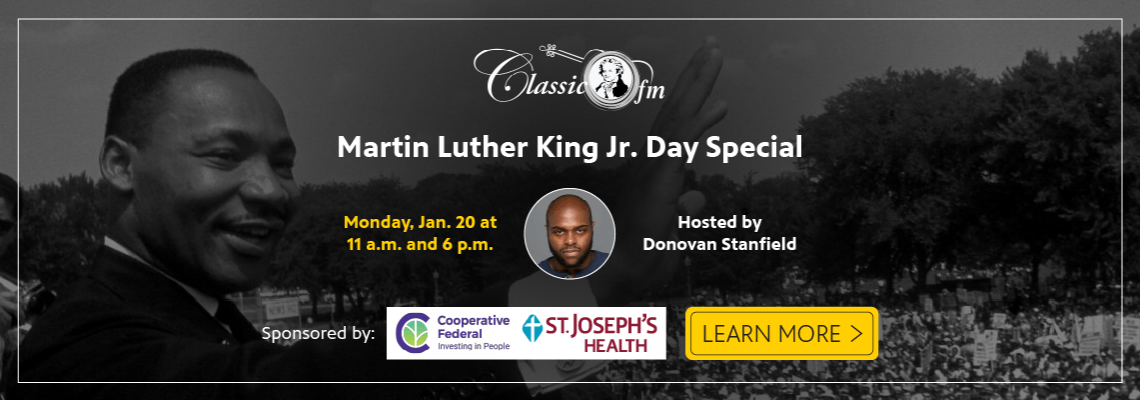 Classic fm

Martin Luther King Jr. Day Special

Monday, Jan. 20 at 11 a.m. and 6 p.m.

Hosted by Donovan Stanfield

Sponsored by:

Cooperative Federal Investing in People

ST. JOSEPH'S HEALTH

LEARN MORE >